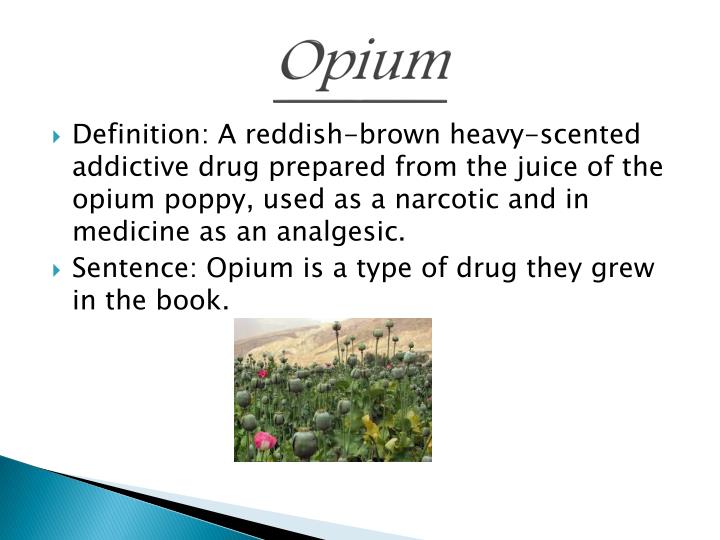 Opium

Definition: A reddish-brown heavy-scented addictive drug prepared from the juice of the opium poppy, used as a narcotic and in medicine as an analgesic.

Sentence: Opium is a type of drug they grew in the book.